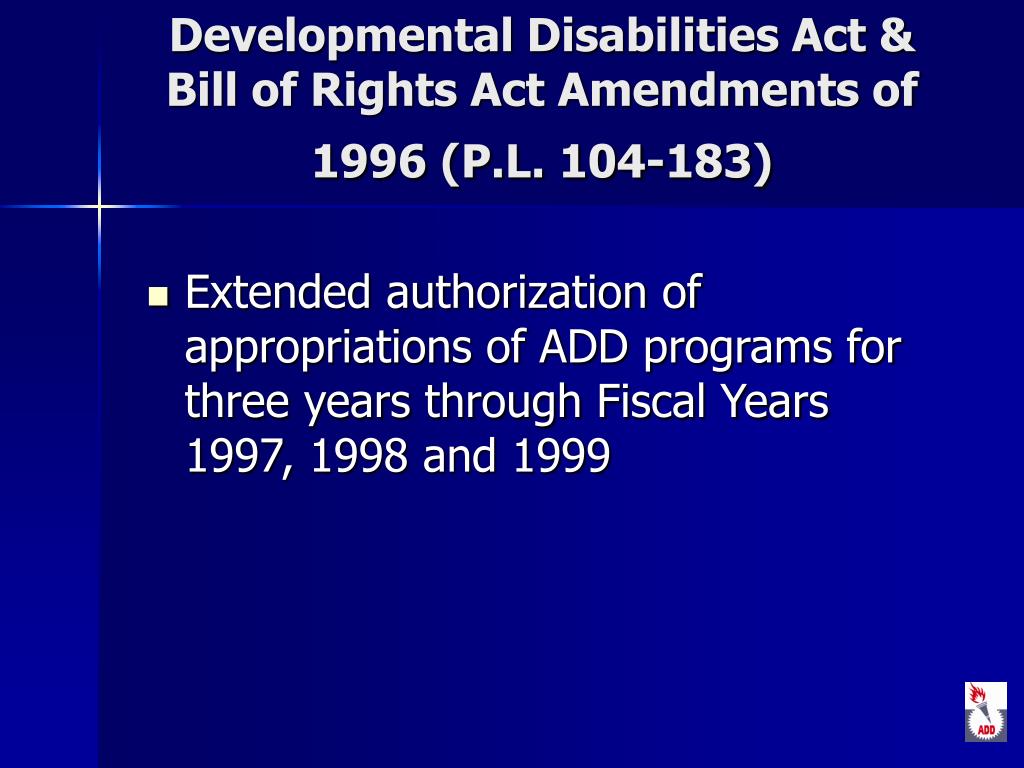 Developmental Disabilities Act & Bill of Rights Act Amendments of 1996 (P.L. 104-183)

Extended authorization of appropriations of ADD programs for three years through Fiscal Years 1997, 1998 and 1999

ADD